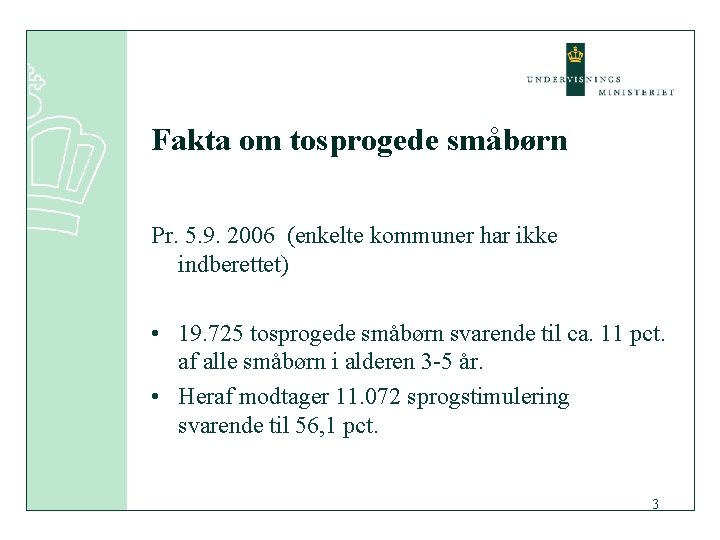 UNDERVISNINGS
MINISTERIET

Fakta om tosprogede småbørn

Pr. 5.9. 2006 (enkelte kommuner har ikke indberettet)

• 19.725 tosprogede småbørn svarende til ca. 11 pct. af alle småbørn i alderen 3-5 år.
• Heraf modtager 11.072 sprogstimulering svarende til 56,1 pct.

3